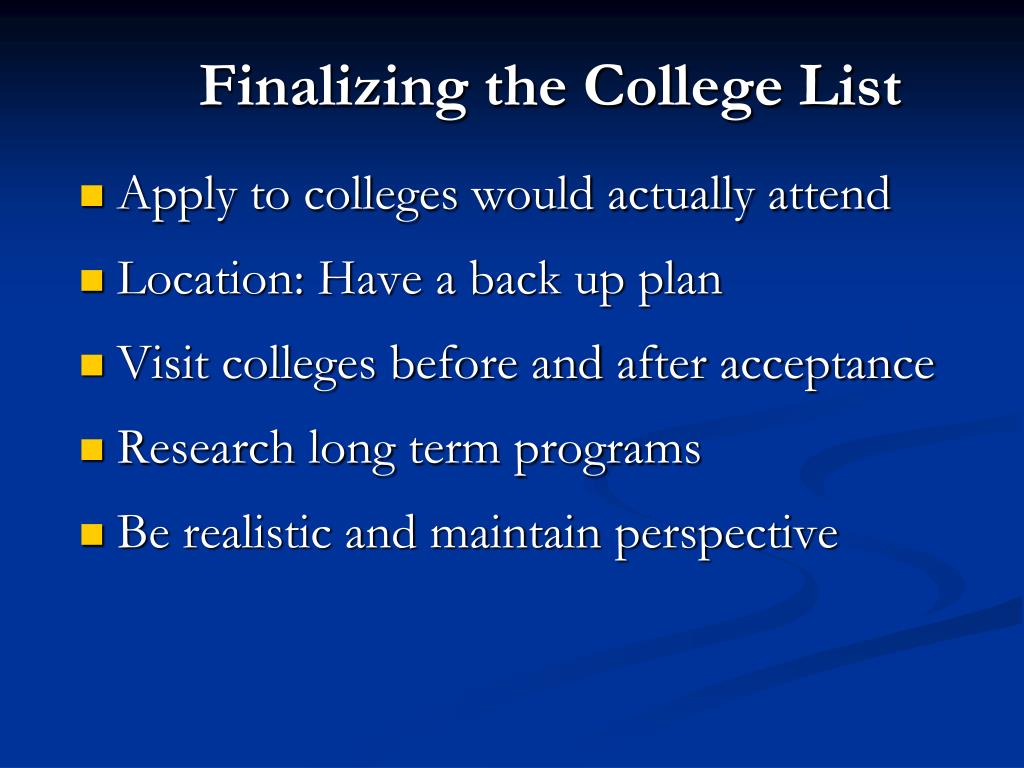 Finalizing the College List

- Apply to colleges would actually attend
- Location: Have a back up plan
- Visit colleges before and after acceptance
- Research long term programs
- Be realistic and maintain perspective